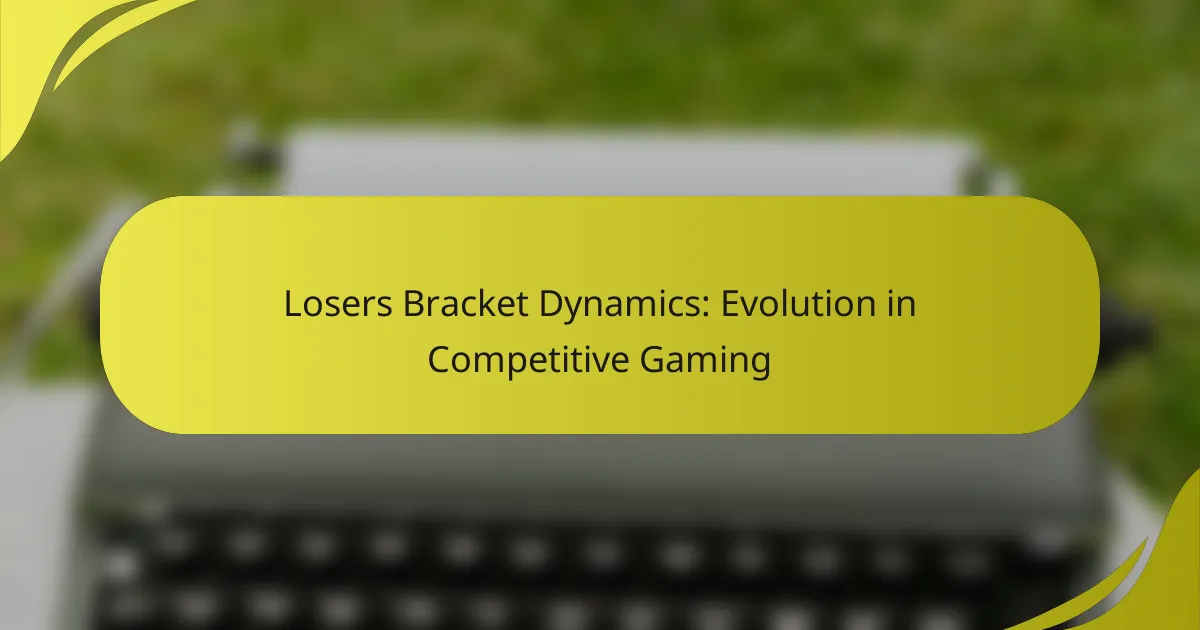 Losers Bracket Dynamics: Evolution in Competitive Gaming